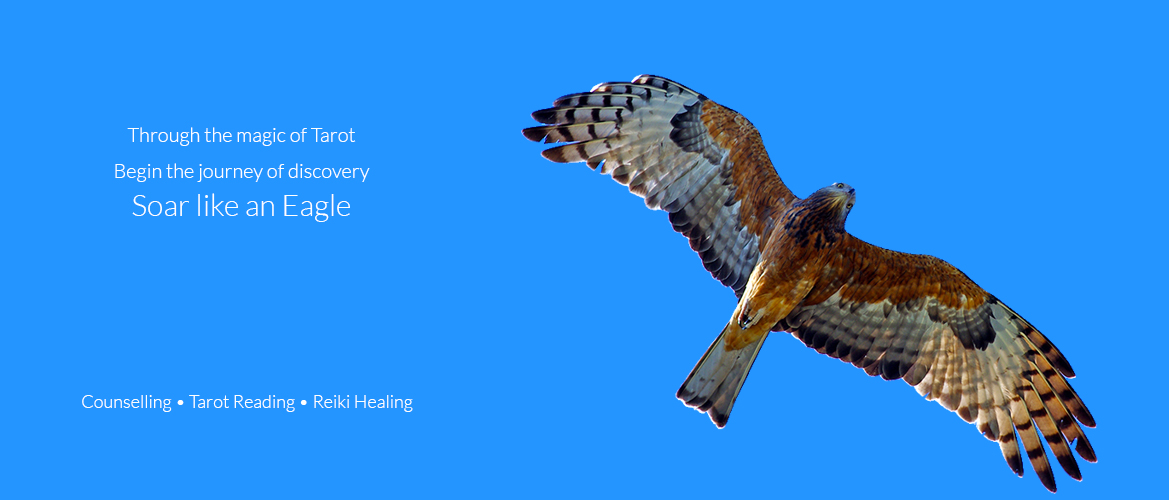 Through the magic of Tarot
Begin the journey of discovery
Soar like an Eagle

Counselling • Tarot Reading • Reiki Healing